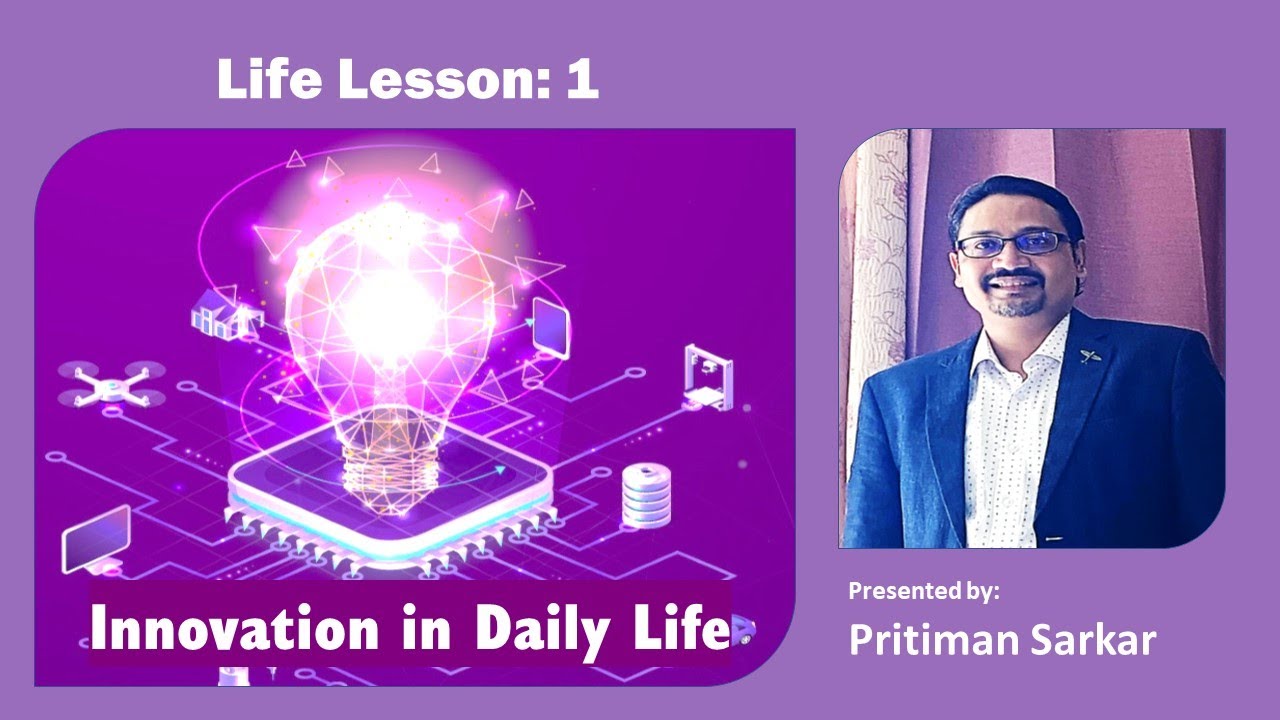 Life Lesson: 1

Innovation in Daily Life

Presented by:

Pritiman Sarkar